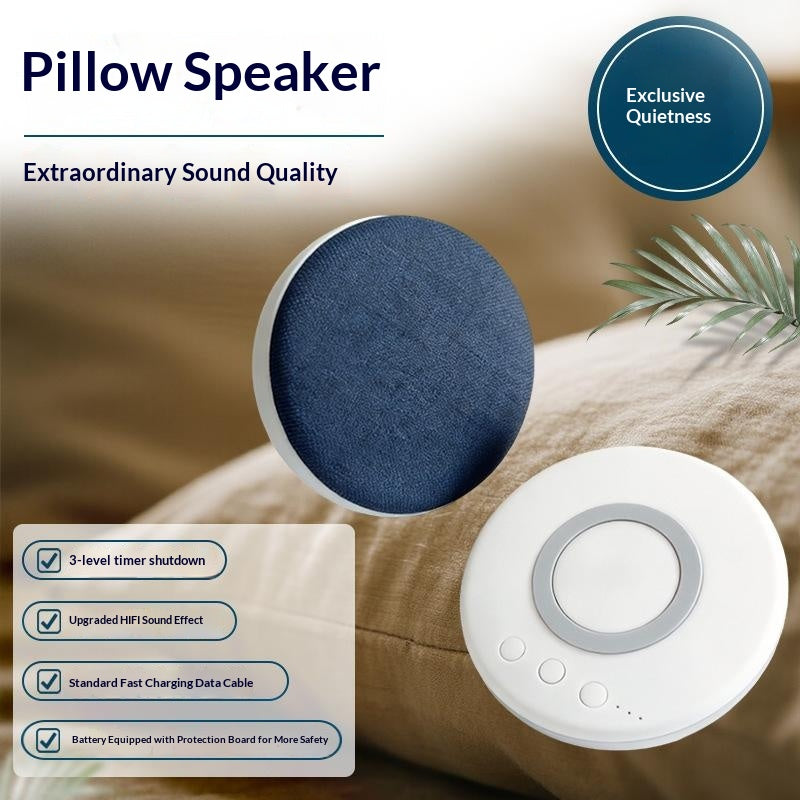 Pillow Speaker

Extraordinary Sound Quality

Exclusive Quietness

3-level timer shutdown

Upgraded HIFI Sound Effect

Standard Fast Charging Data Cable

Battery Equipped with Protection Board for More Safety